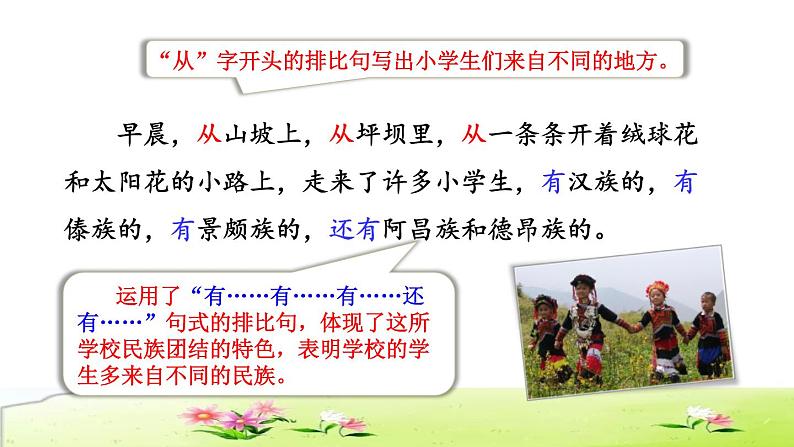 “从”字开头的排比句写出小学生们来自不同的地方。

早晨，从山坡上，从坪坝里，从一条条开着绒球花和太阳花的小路上，走来了许多小学生，有汉族的，有傣族的，有景颇族的，还有阿昌族和德昂族的。

运用了“有……有……有……还有……”句式的排比句，体现了这所学校民族团结的特色，表明学校的学生多来自不同的民族。